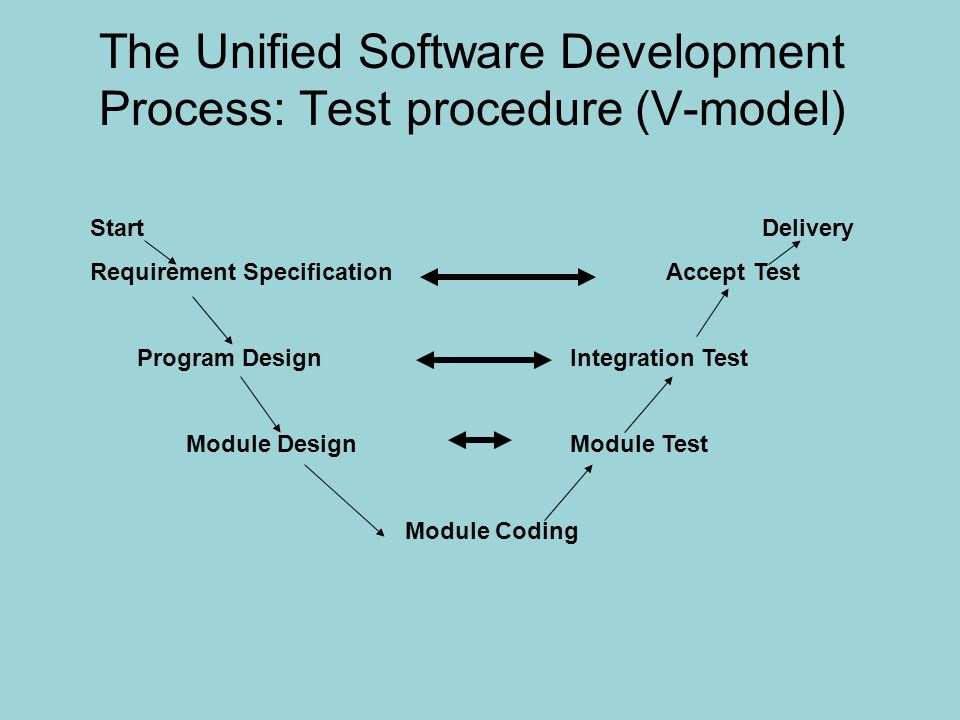 The Unified Software Development Process: Test procedure (V-model)

Start

Delivery

Requirement Specification

Accept Test

Program Design

Integration Test

Module Design

Module Test

Module Coding